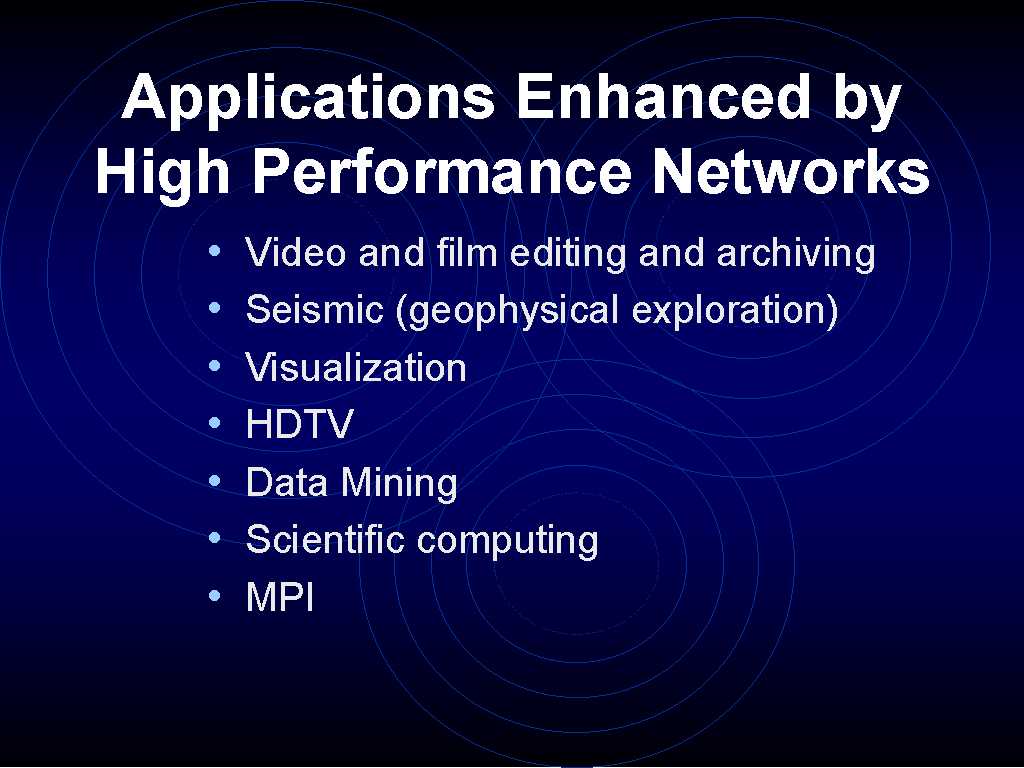 Applications Enhanced by High Performance Networks

• Video and film editing and archiving
• Seismic (geophysical exploration)
• Visualization
• HDTV
• Data Mining
• Scientific computing
• MPI